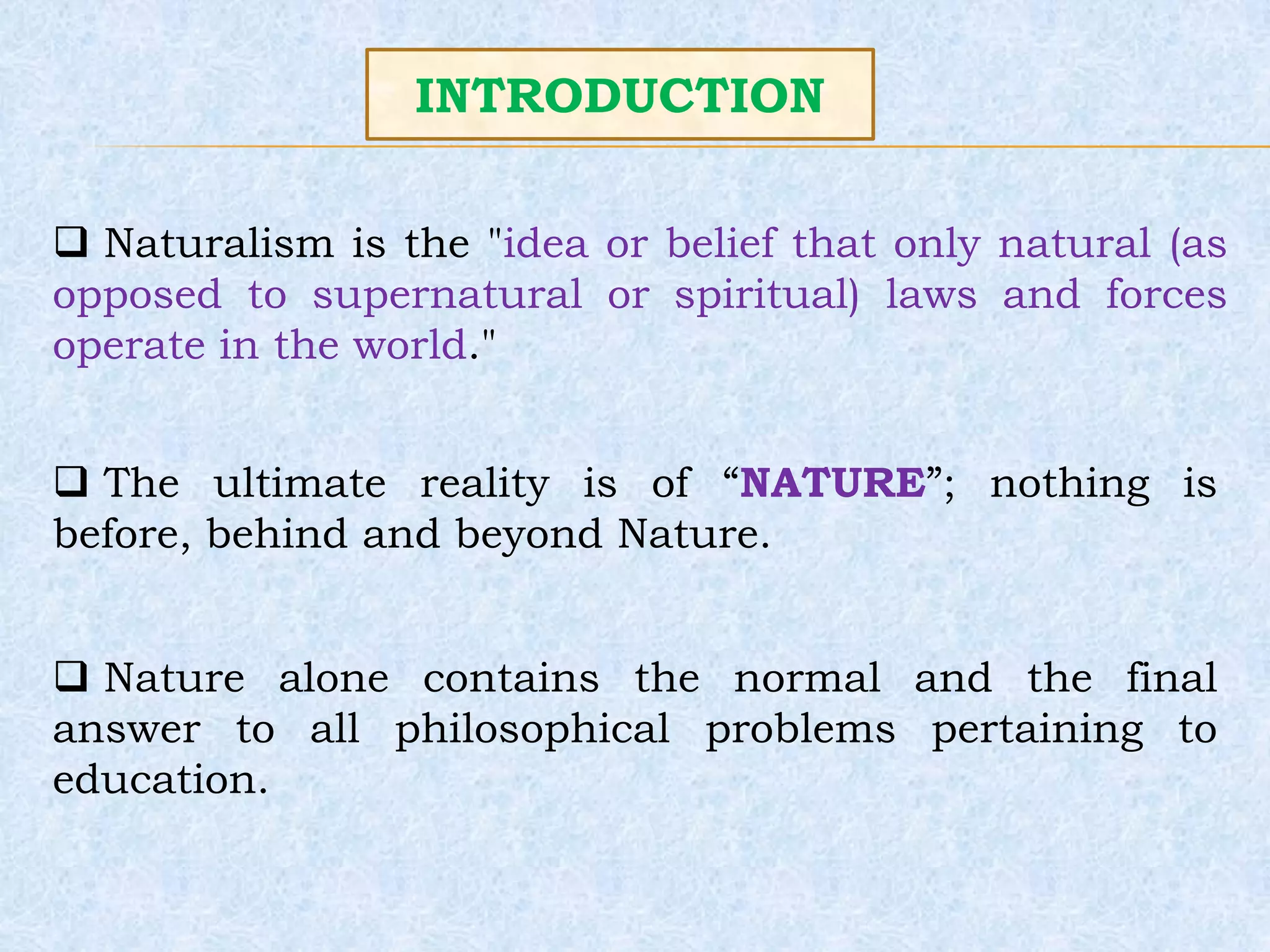 INTRODUCTION

❑ Naturalism is the "idea or belief that only natural (as opposed to supernatural or spiritual) laws and forces operate in the world."

❑ The ultimate reality is of “NATURE”; nothing is before, behind and beyond Nature.

❑ Nature alone contains the normal and the final answer to all philosophical problems pertaining to education.